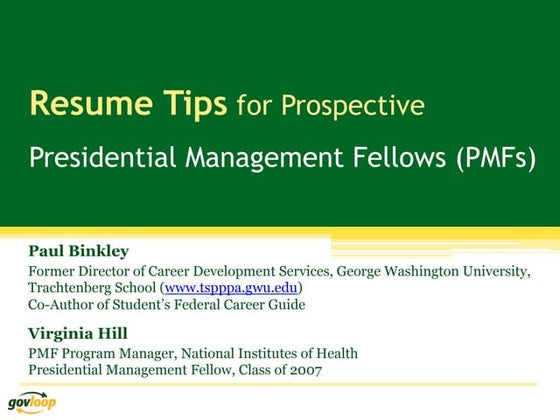 Resume Tips for Prospective

Presidential Management Fellows (PMFs)

Paul Binkley

Former Director of Career Development Services, George Washington University, Trachtenberg School (www.tspppa.gwu.edu)
Co-Author of Student's Federal Career Guide

Virginia Hill

PMF Program Manager, National Institutes of Health
Presidential Management Fellow, Class of 2007

govloop